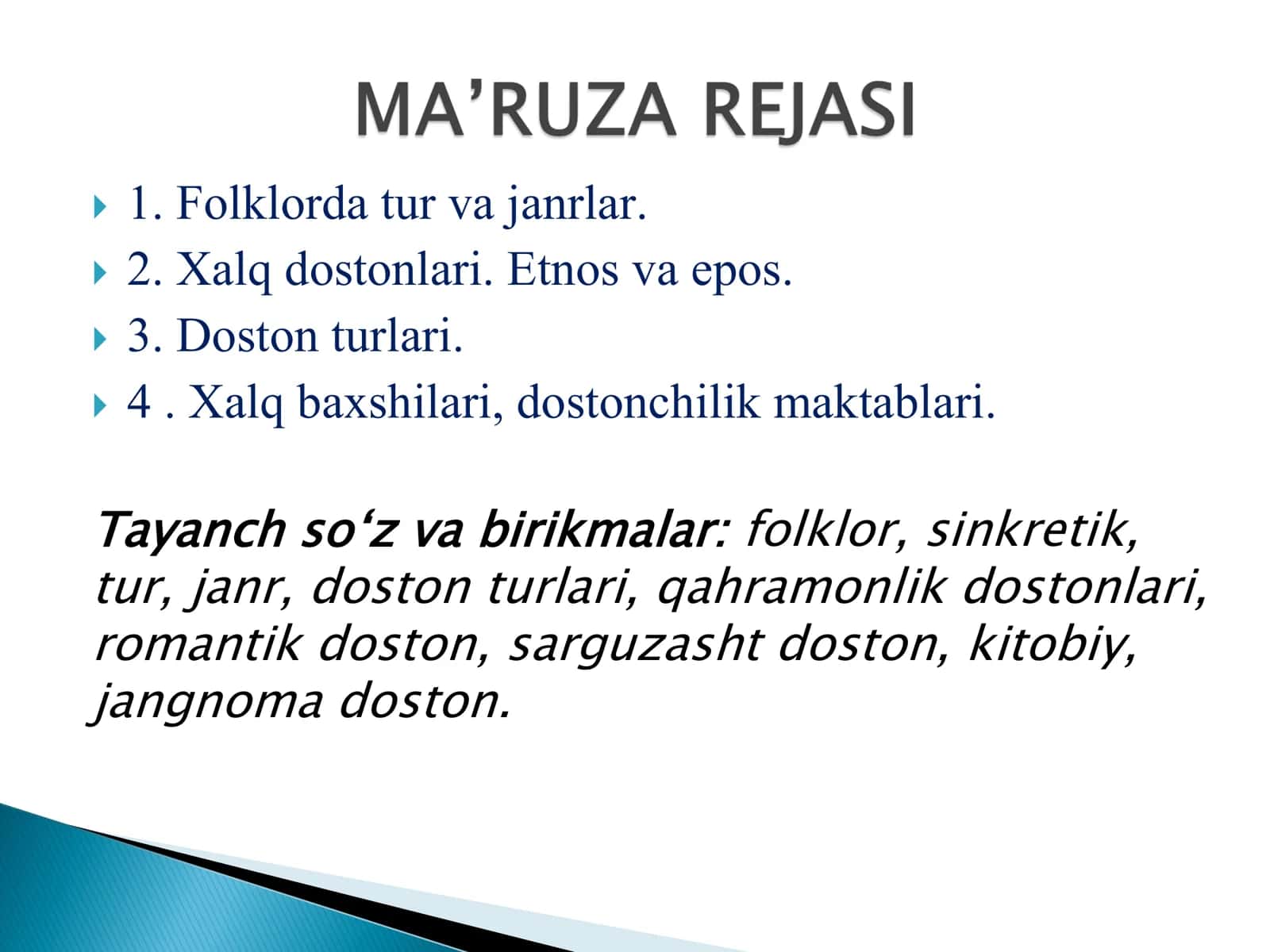 MA’RUZA REJASI

1. Folklorda tur va janrlar.
2. Xalq dostonlari. Etnos va epos.
3. Doston turlari.
4 . Xalq baxshilari, dostonchilik maktablari.

Tayanch so‘z va birikmalar: folklor, sinkretik, tur, janr, doston turlari, qahramonlik dostonlari, romantik doston, sarguzasht doston, kitobiy, jangnoma doston.